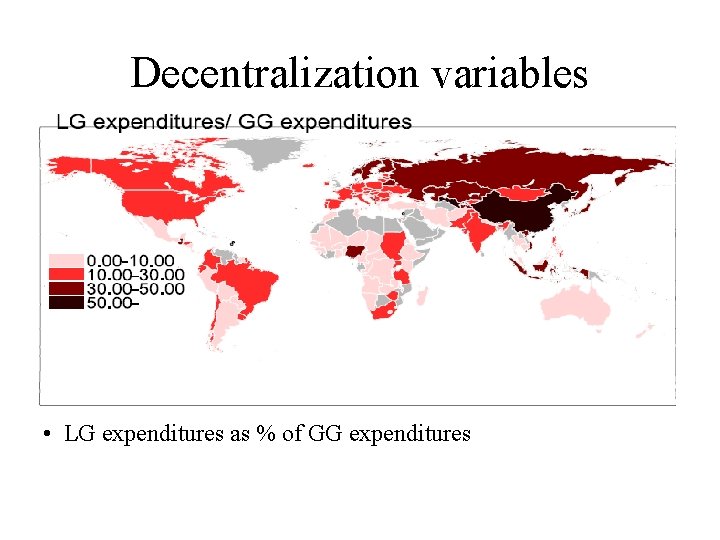 Decentralization variables

LG expenditures/ GG expenditures

0.00-10.00
10.00-30.00
30.00-50.00
50.00-

• LG expenditures as % of GG expenditures